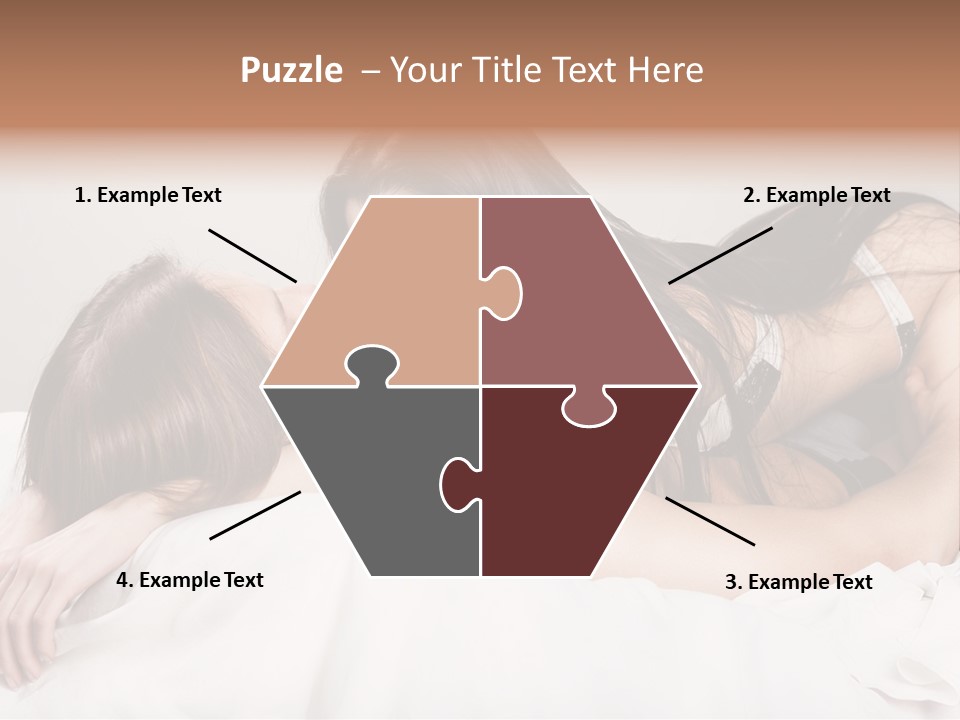 Puzzle – Your Title Text Here

1. Example Text

2. Example Text

4. Example Text

3. Example Text